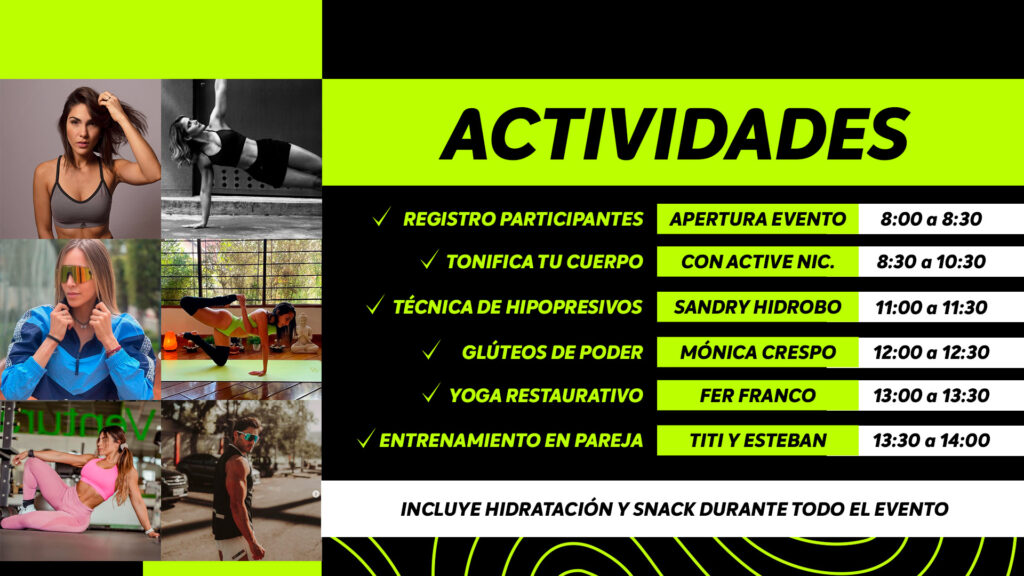 ACTIVIDADES

| | | |
|---|---|---|
| ✓ REGISTRO PARTICIPANTES | APERTURA EVENTO | 8:00 a 8:30 |
| ✓ TONIFICA TU CUERPO | CON ACTIVE NIC. | 8:30 a 10:30 |
| ✓ TÉCNICA DE HIPOPRESIVOS | SANDRY HIDROBO | 11:00 a 11:30 |
| ✓ GLÚTEOS DE PODER | MÓNICA CRESPO | 12:00 a 12:30 |
| ✓ YOGA RESTAURATIVO | FER FRANCO | 13:00 a 13:30 |
| ✓ ENTRENAMIENTO EN PAREJA | TITI Y ESTEBAN | 13:30 a 14:00 |

INCLUYE HIDRATACIÓN Y SNACK DURANTE TODO EL EVENTO